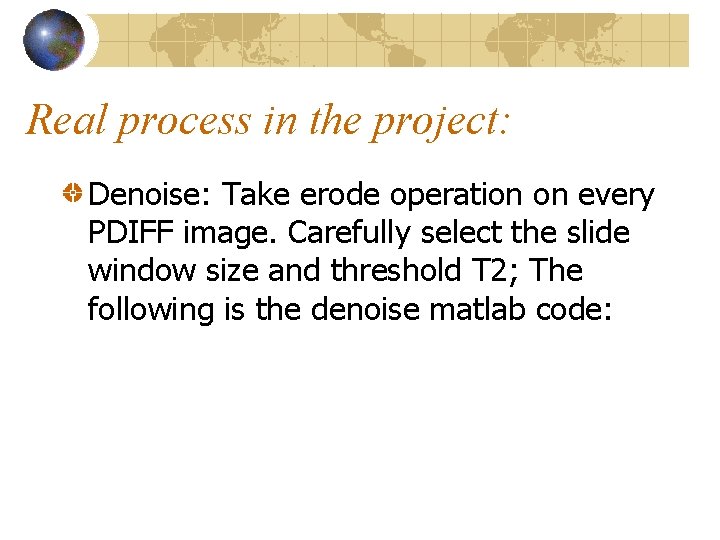 Real process in the project:

Denoise: Take erode operation on every PDIFF image. Carefully select the slide window size and threshold T2; The following is the denoise matlab code: